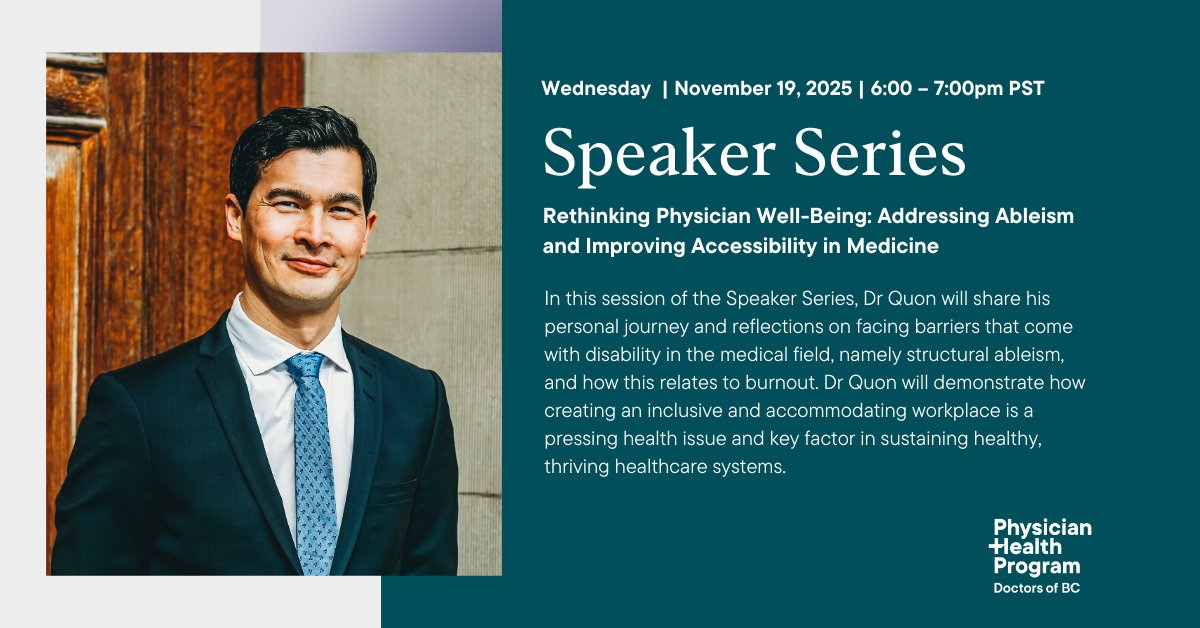 Wednesday | November 19, 2025 | 6:00 – 7:00pm PST

Speaker Series

Rethinking Physician Well-Being: Addressing Ableism and Improving Accessibility in Medicine

In this session of the Speaker Series, Dr Quon will share his personal journey and reflections on facing barriers that come with disability in the medical field, namely structural ableism, and how this relates to burnout. Dr Quon will demonstrate how creating an inclusive and accommodating workplace is a pressing health issue and key factor in sustaining healthy, thriving healthcare systems.

Physician Health Program
Doctors of BC